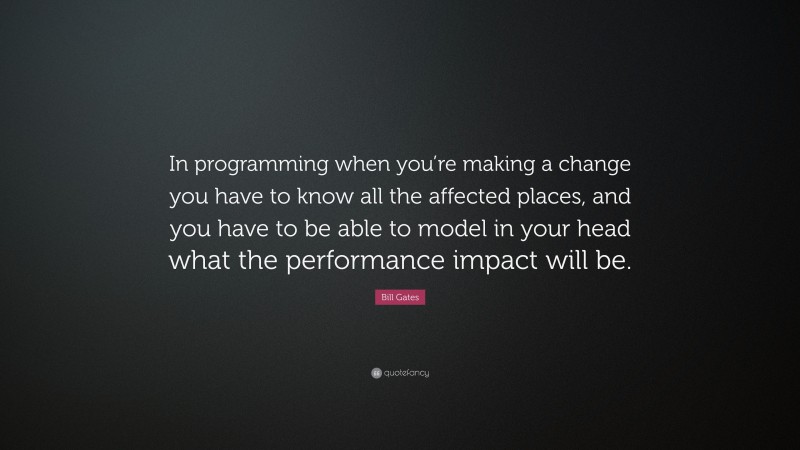 In programming when you're making a change you have to know all the affected places, and you have to be able to model in your head what the performance impact will be.

Bill Gates

quotefancy